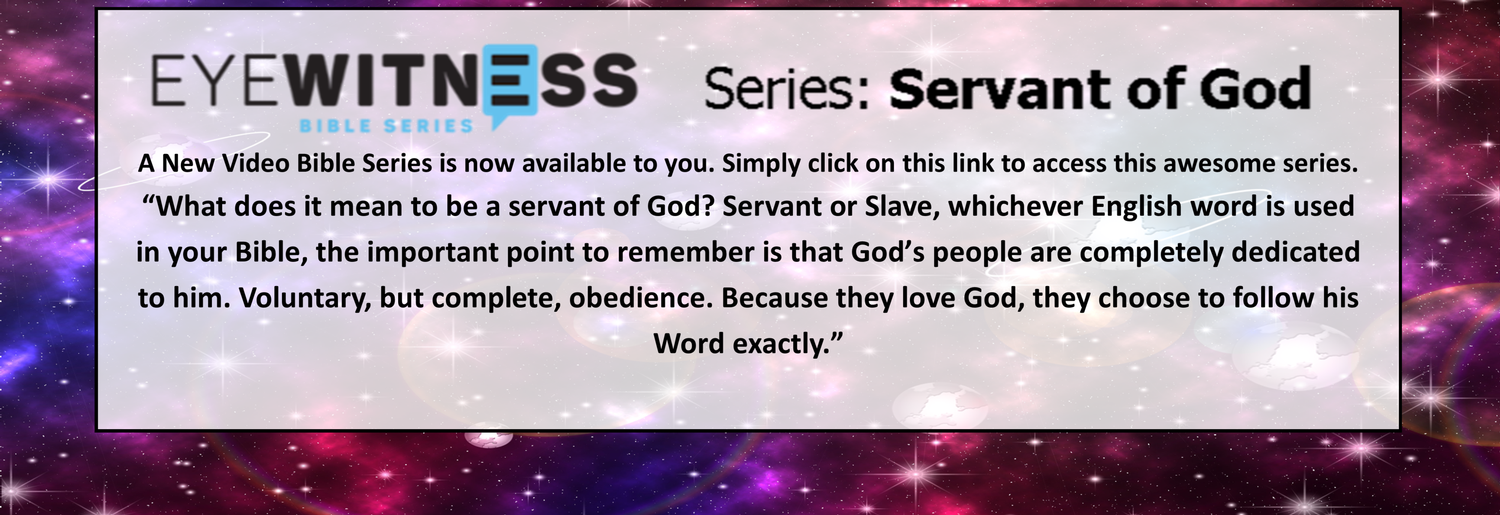 EYEWITNESS
BIBLE SERIES

Series: Servant of God

A New Video Bible Series is now available to you. Simply click on this link to access this awesome series. “What does it mean to be a servant of God? Servant or Slave, whichever English word is used in your Bible, the important point to remember is that God’s people are completely dedicated to him. Voluntary, but complete, obedience. Because they love God, they choose to follow his Word exactly.”